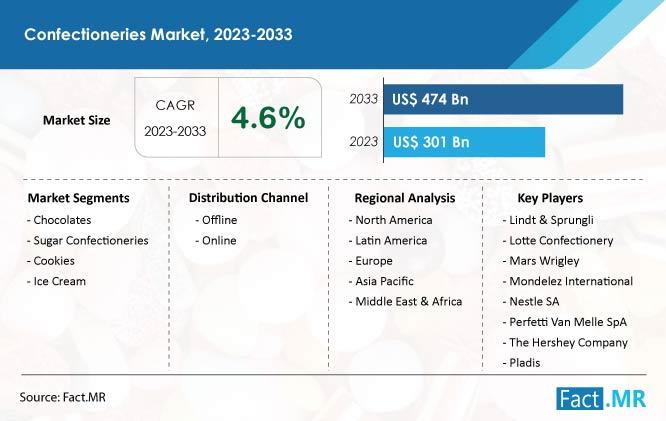 Confectioneries Market, 2023-2033

Market Size

CAGR
2023-2033

4.6%

2033 US$ 474 Bn

2023 US$ 301 Bn

Market Segments
- Chocolates
- Sugar Confectioneries
- Cookies
- Ice Cream

Distribution Channel
- Offline
- Online

Regional Analysis
- North America
- Latin America
- Europe
- Asia Pacific
- Middle East & Africa

Key Players
- Lindt & Sprungli
- Lotte Confectionery
- Mars Wrigley
- Mondelez International
- Nestle SA
- Perfetti Van Melle SpA
- The Hershey Company
- Pladis

Source: Fact.MR

Fact.MR